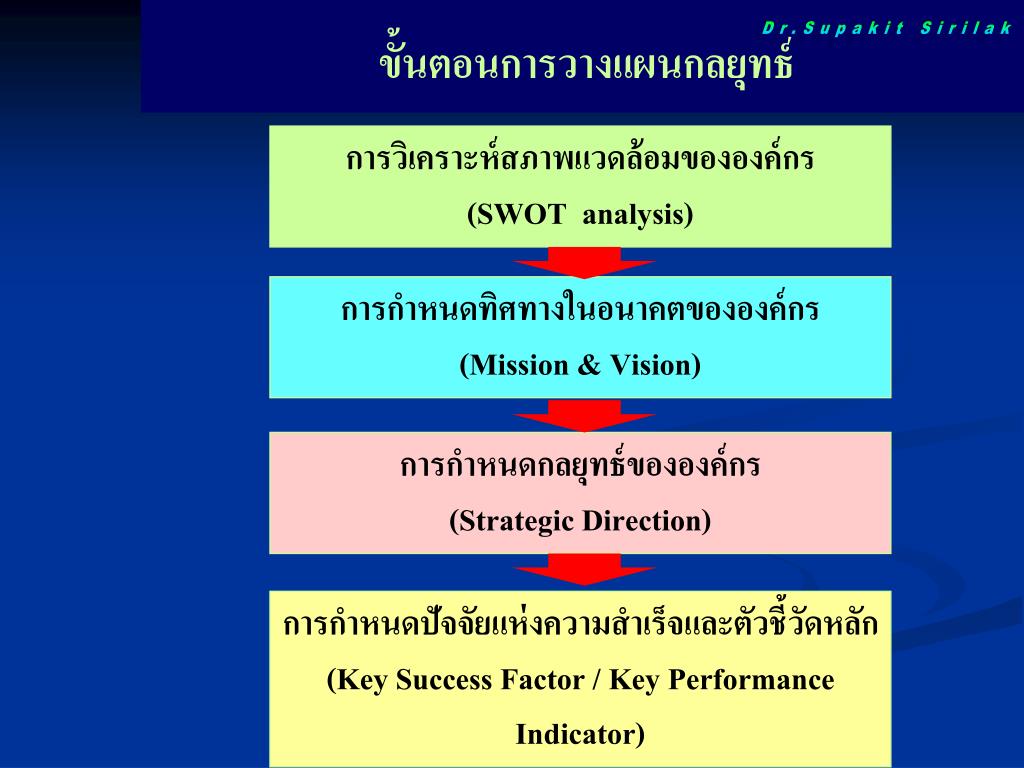 Dr.Supakit Sirilak

ขั้นตอนการวางแผนกลยุทธ์

การวิเคราะห์สภาพแวดล้อมขององค์กร
(SWOT analysis)

การกำหนดทิศทางในอนาคตขององค์กร
(Mission & Vision)

การกำหนดกลยุทธ์ขององค์กร
(Strategic Direction)

การกำหนดปัจจัยแห่งความสำเร็จและตัวชี้วัดหลัก
(Key Success Factor / Key Performance Indicator)